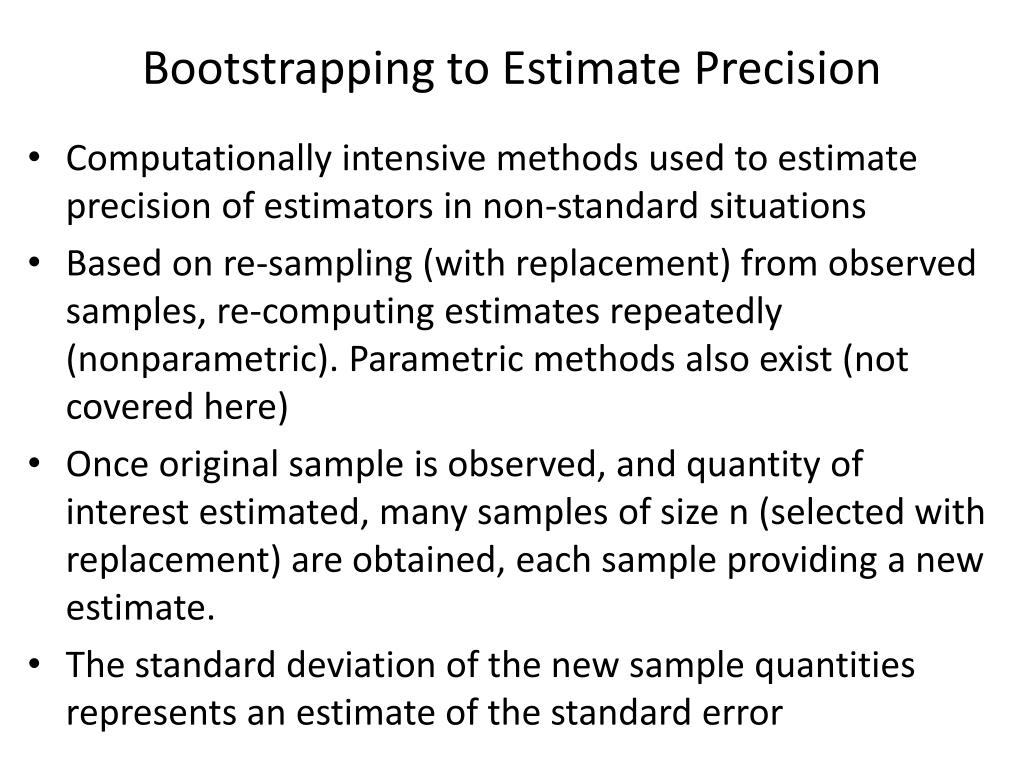 Bootstrapping to Estimate Precision

• Computationally intensive methods used to estimate precision of estimators in non-standard situations

• Based on re-sampling (with replacement) from observed samples, re-computing estimates repeatedly (nonparametric). Parametric methods also exist (not covered here)

• Once original sample is observed, and quantity of interest estimated, many samples of size n (selected with replacement) are obtained, each sample providing a new estimate.

• The standard deviation of the new sample quantities represents an estimate of the standard error